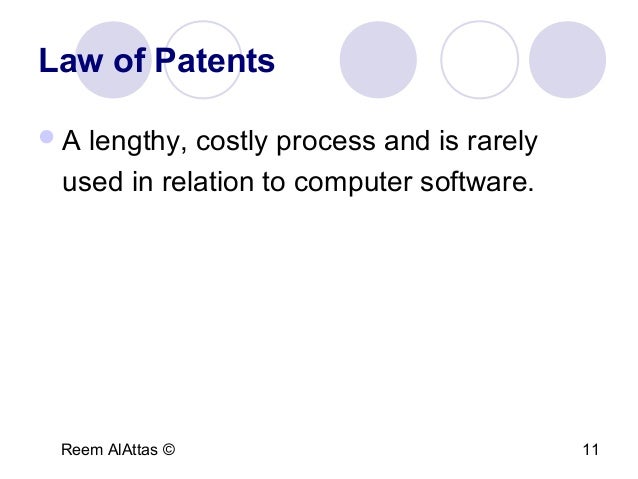 Law of Patents

A lengthy, costly process and is rarely used in relation to computer software.

Reem AlAttas ©

11